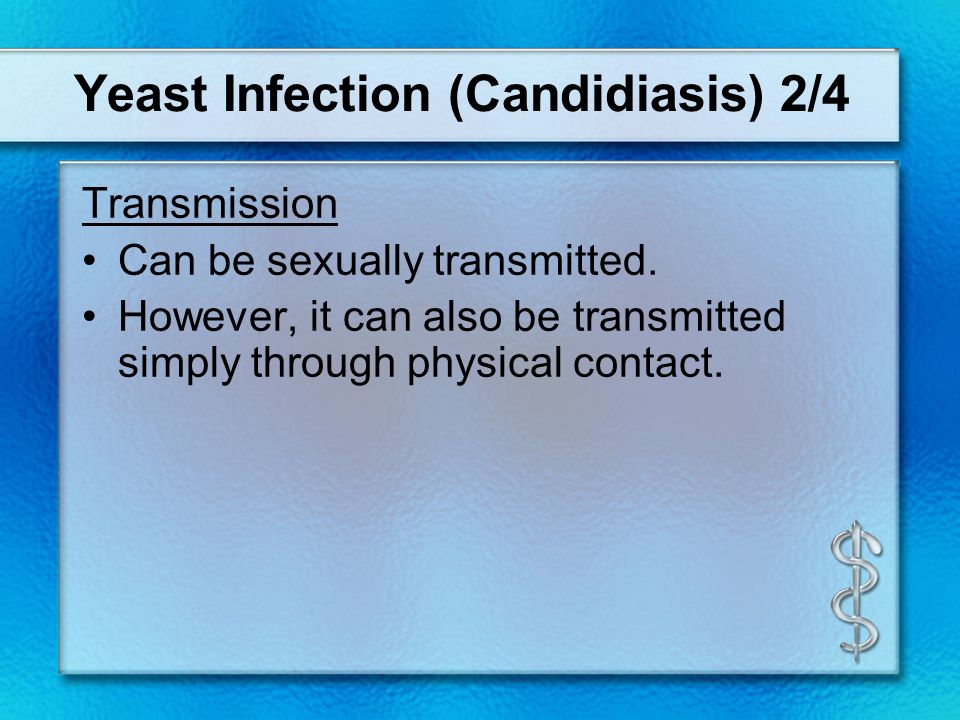 Yeast Infection (Candidiasis) 2/4

Transmission

• Can be sexually transmitted.
• However, it can also be transmitted simply through physical contact.